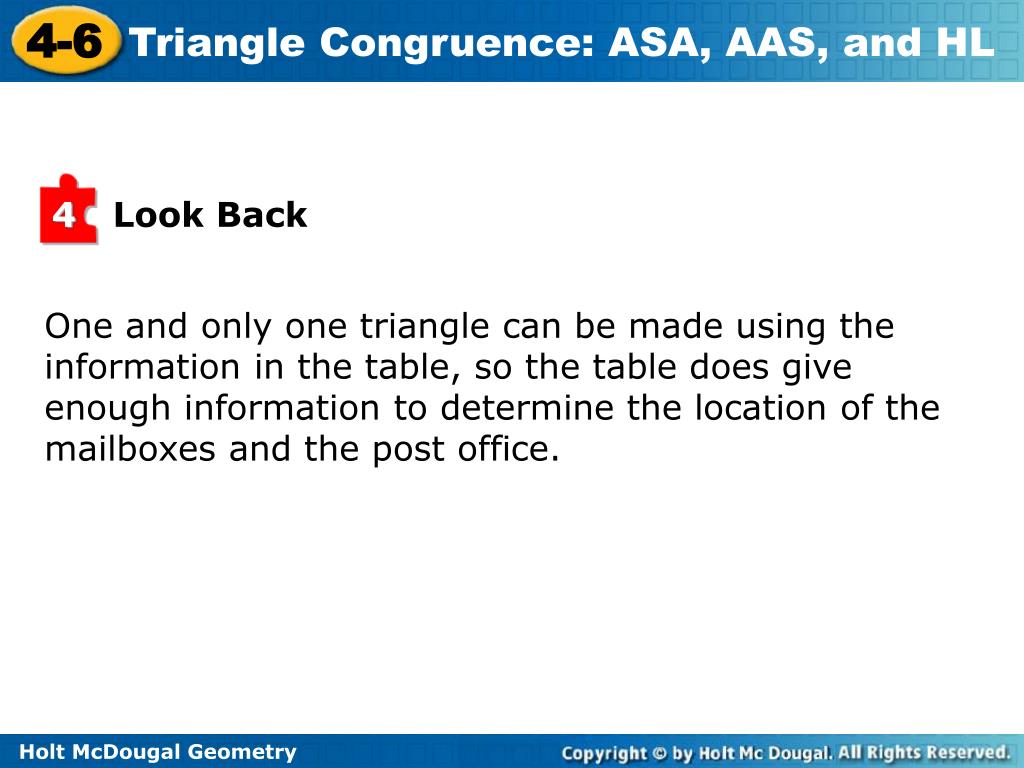 4-6 Triangle Congruence: ASA, AAS, and HL

4 Look Back

One and only one triangle can be made using the information in the table, so the table does give enough information to determine the location of the mailboxes and the post office.

Holt McDougal Geometry

Copyright © by Holt Mc Dougal. All Rights Reserved.